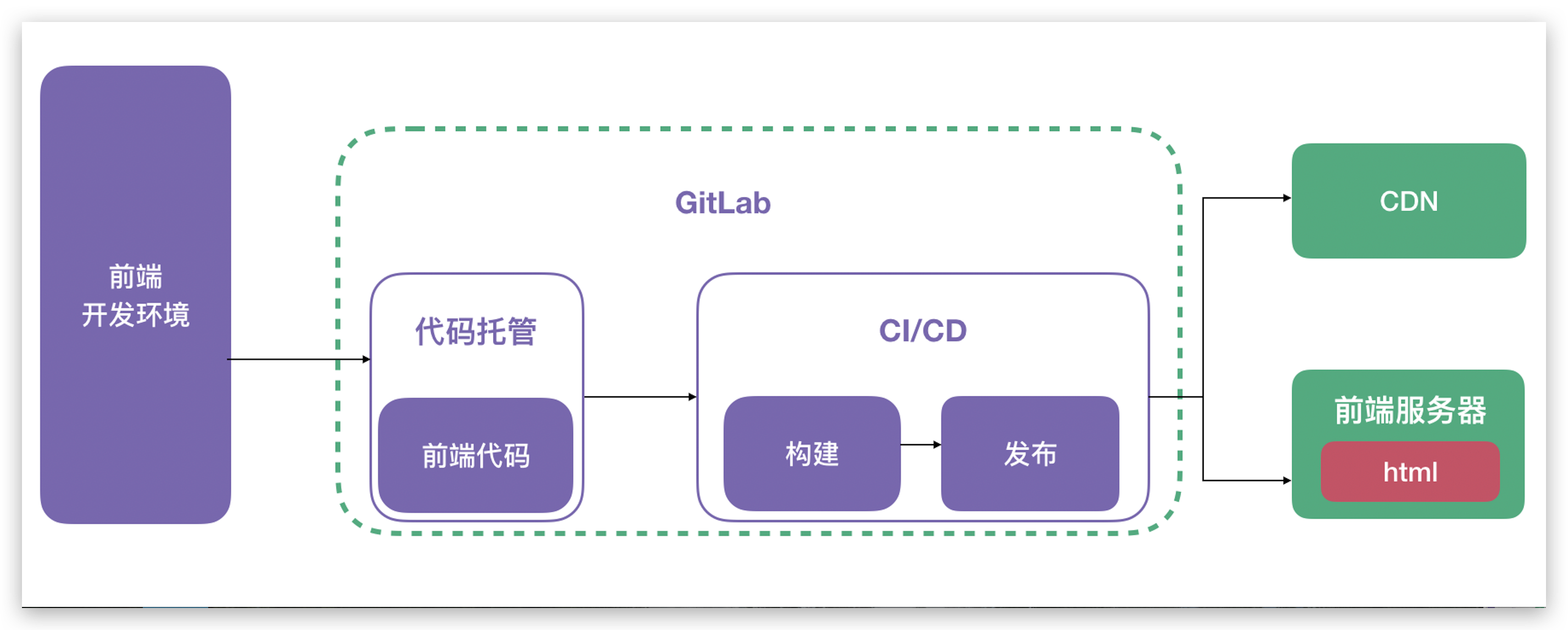 前端
开发环境

GitLab

代码托管

前端代码

CI/CD

构建

发布

CDN

前端服务器

html